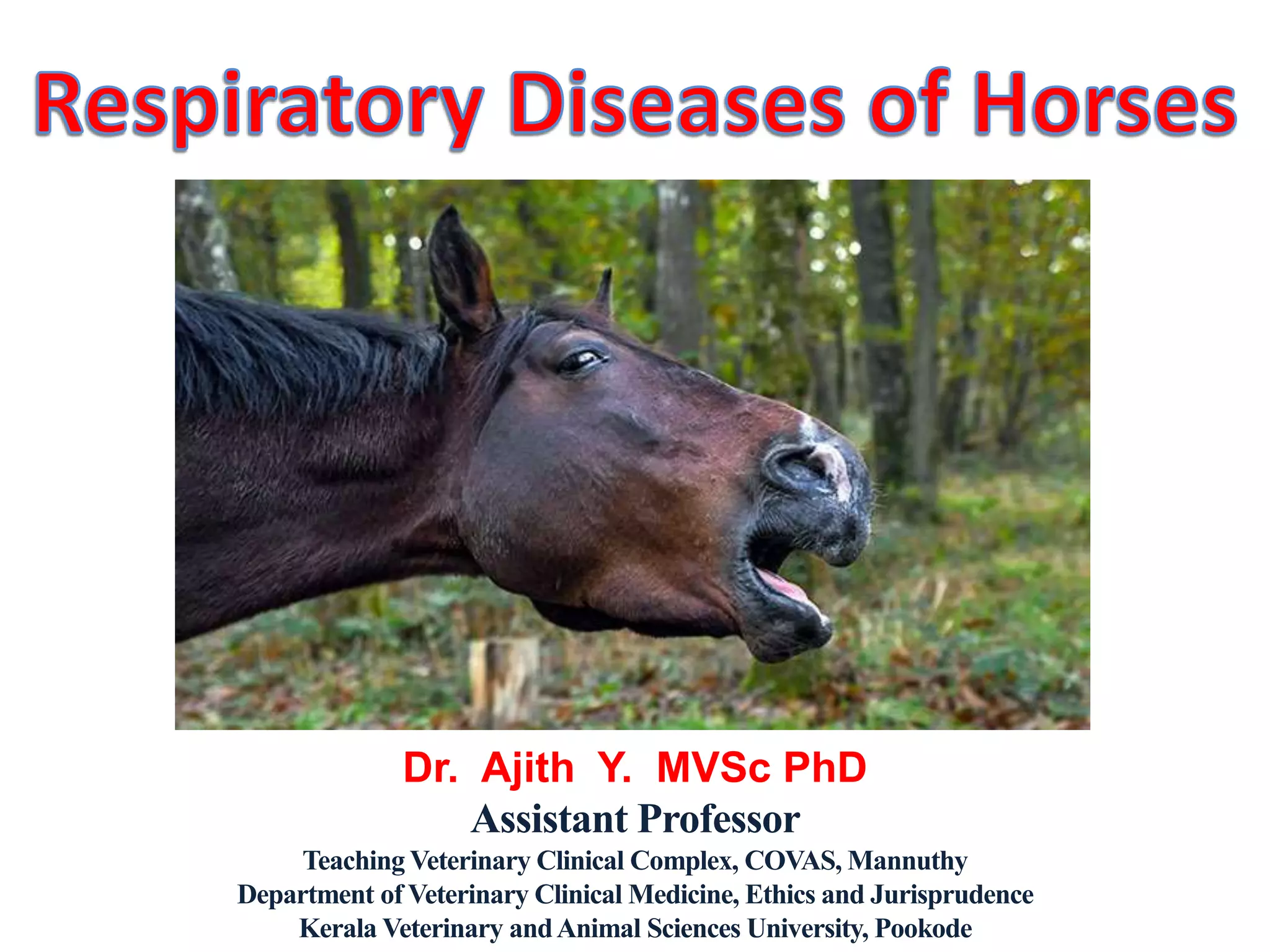 Respiratory Diseases of Horses

Dr. Ajith Y. MVSc PhD
Assistant Professor
Teaching Veterinary Clinical Complex, COVAS, Mannuthy
Department of Veterinary Clinical Medicine, Ethics and Jurisprudence
Kerala Veterinary and Animal Sciences University, Pookode